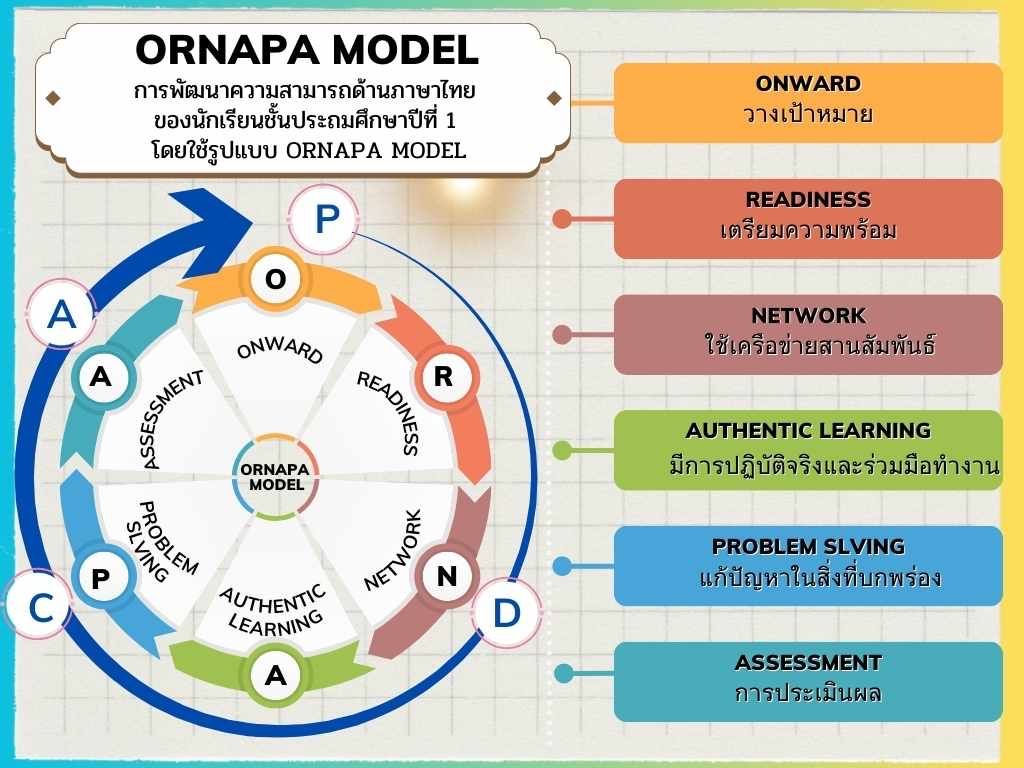 ORNAPA MODEL
การพัฒนาความสามารถด้านภาษาไทย
ของนักเรียนชั้นประถมศึกษาปีที่ 1
โดยใช้รูปแบบ ORNAPA MODEL

P
A
C
D

O
ONWARD
R
READINESS
N
NETWORK
A
AUTHENTIC LEARNING
P
PROBLEM SLVING
A
ASSESSMENT
ORNAPA MODEL

ONWARD
วางเป้าหมาย

READINESS
เตรียมความพร้อม

NETWORK
ใช้เครือข่ายสานสัมพันธ์

AUTHENTIC LEARNING
มีการปฏิบัติจริงและร่วมมือทำงาน

PROBLEM SLVING
แก้ปัญหาในสิ่งที่บกพร่อง

ASSESSMENT
การประเมินผล